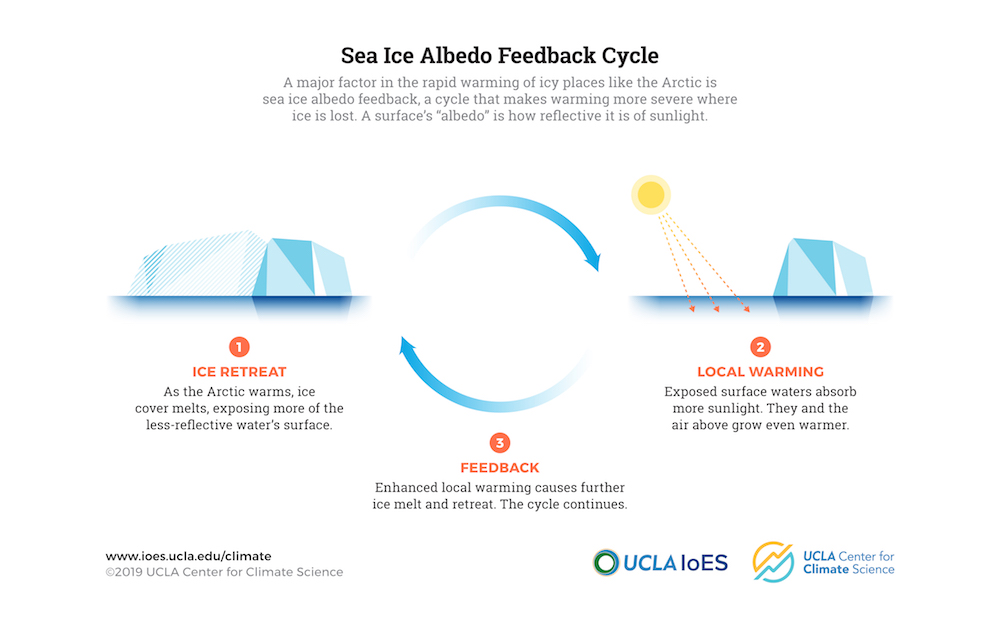 Sea Ice Albedo Feedback Cycle

A major factor in the rapid warming of icy places like the Arctic is sea ice albedo feedback, a cycle that makes warming more severe where ice is lost. A surface's "albedo" is how reflective it is of sunlight.

1
ICE RETREAT
As the Arctic warms, ice cover melts, exposing more of the less-reflective water's surface.

2
LOCAL WARMING
Exposed surface waters absorb more sunlight. They and the air above grow even warmer.

3
FEEDBACK
Enhanced local warming causes further ice melt and retreat. The cycle continues.

www.ioes.ucla.edu/climate
©2019 UCLA Center for Climate Science

UCLA IoES

UCLA Center for Climate Science